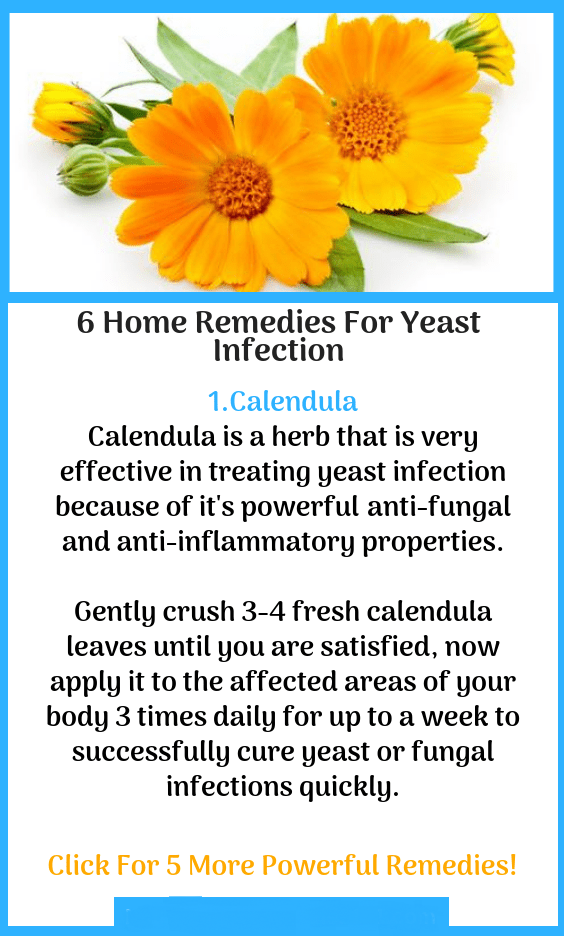 6 Home Remedies For Yeast Infection

1.Calendula
Calendula is a herb that is very effective in treating yeast infection because of it's powerful anti-fungal and anti-inflammatory properties.

Gently crush 3-4 fresh calendula leaves until you are satisfied, now apply it to the affected areas of your body 3 times daily for up to a week to successfully cure yeast or fungal infections quickly.

Click For 5 More Powerful Remedies!